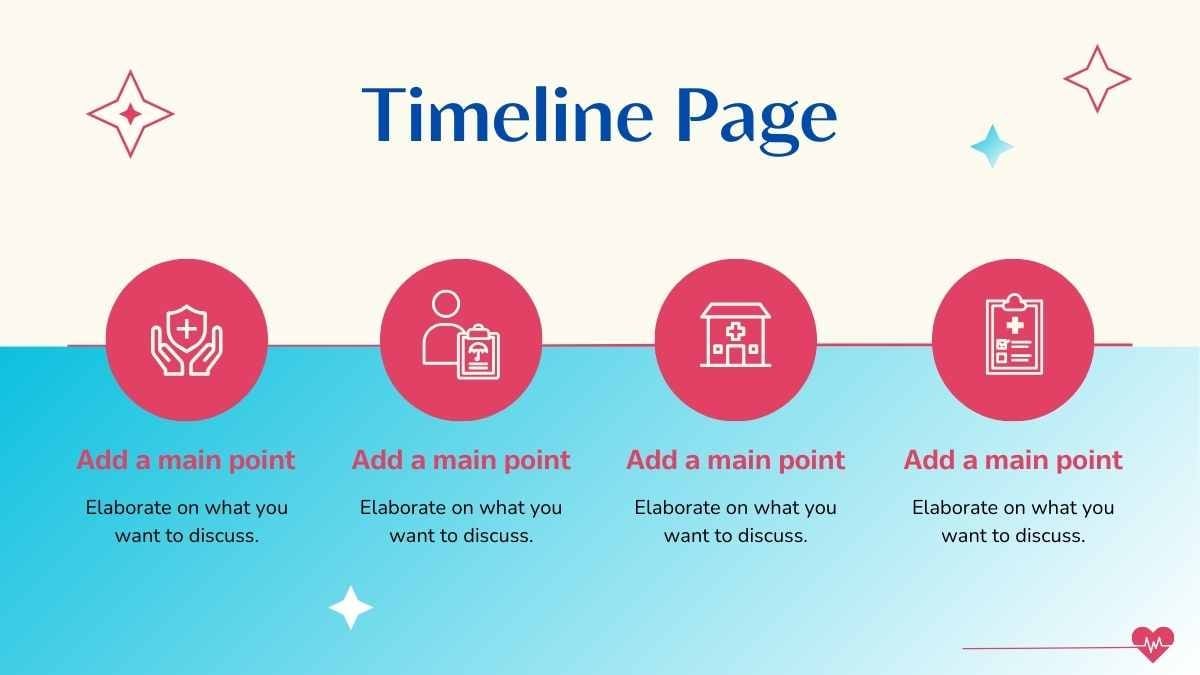 Timeline Page

Add a main point

Elaborate on what you want to discuss.

Add a main point

Elaborate on what you want to discuss.

Add a main point

Elaborate on what you want to discuss.

Add a main point

Elaborate on what you want to discuss.